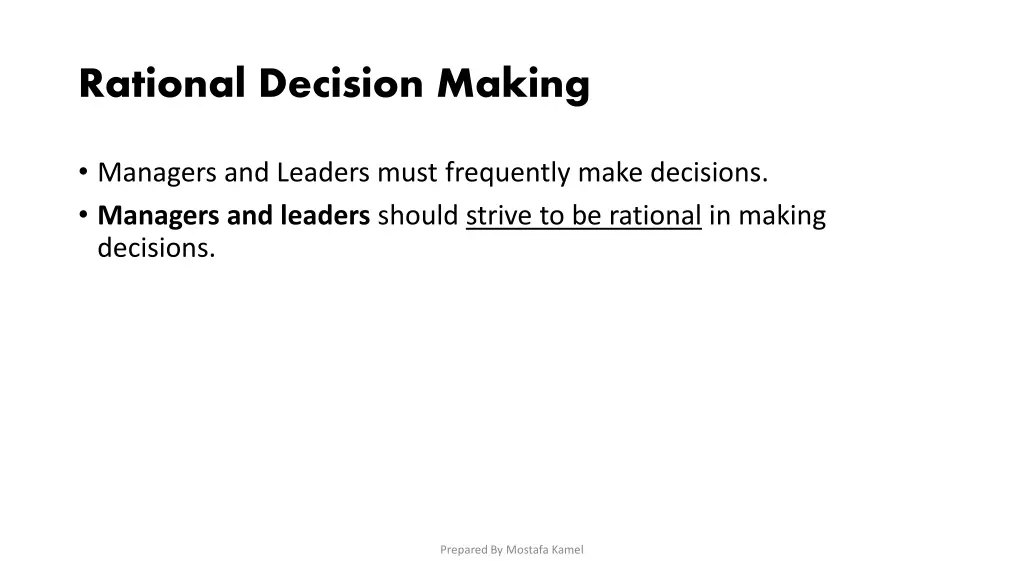 Rational Decision Making

• Managers and Leaders must frequently make decisions.
• Managers and leaders should strive to be rational in making decisions.

Prepared By Mostafa Kamel